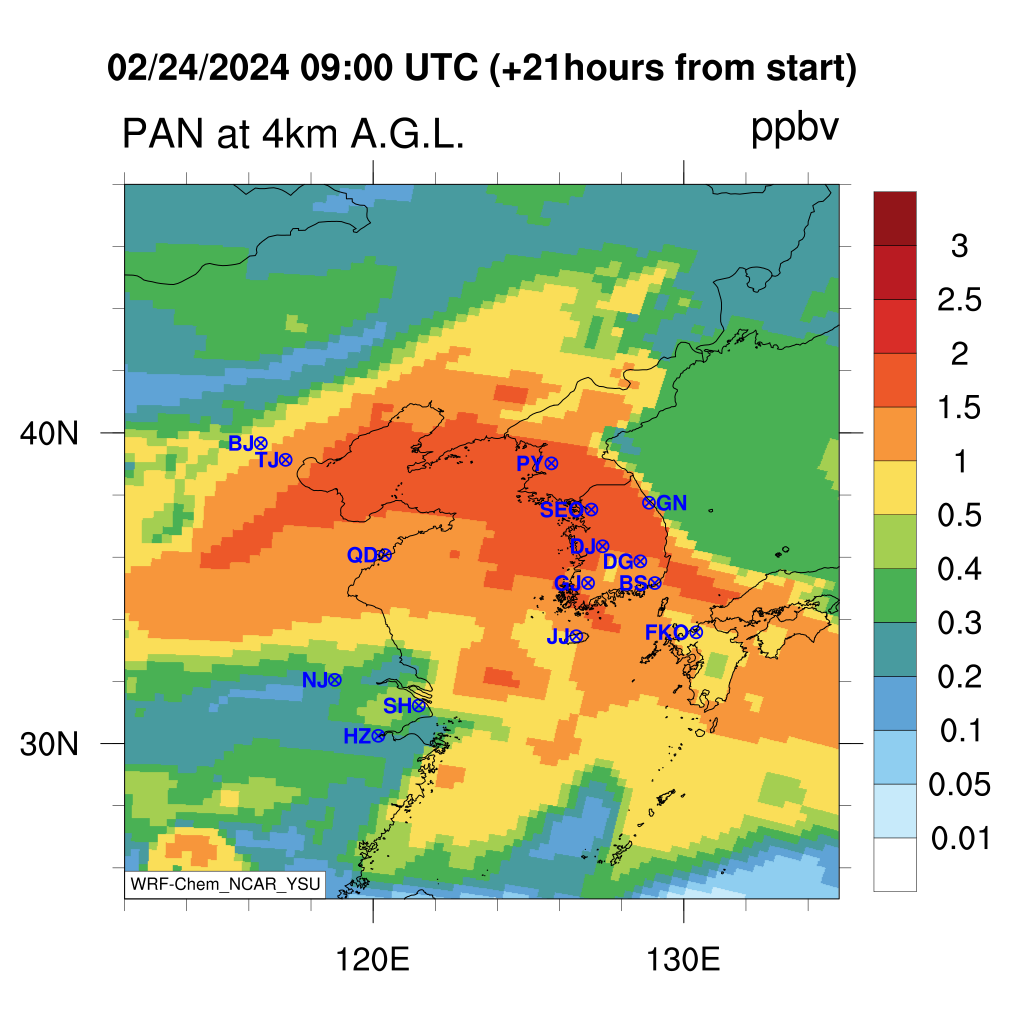 02/24/2024 09:00 UTC (+21hours from start)

PAN at 4km A.G.L.

ppbv

40N
30N
120E
130E

BJ
TJ
PY
SEO
GN
QD
DJ
DG
GJ
BS
JJ
FKO
NJ
SH
HZ

WRF-Chem_NCAR_YSU

3
2.5
2
1.5
1
0.5
0.4
0.3
0.2
0.1
0.05
0.01